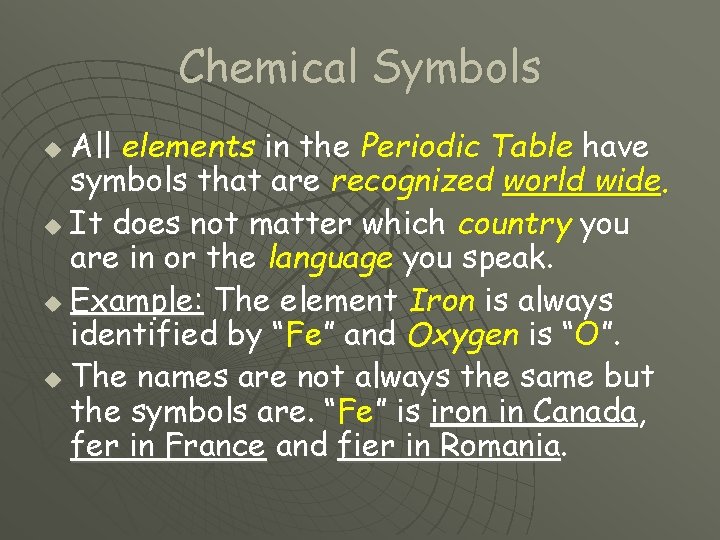 Chemical Symbols

All elements in the Periodic Table have symbols that are recognized world wide.

It does not matter which country you are in or the language you speak.

Example: The element Iron is always identified by “Fe” and Oxygen is “O”.

The names are not always the same but the symbols are. “Fe” is iron in Canada, fer in France and fier in Romania.